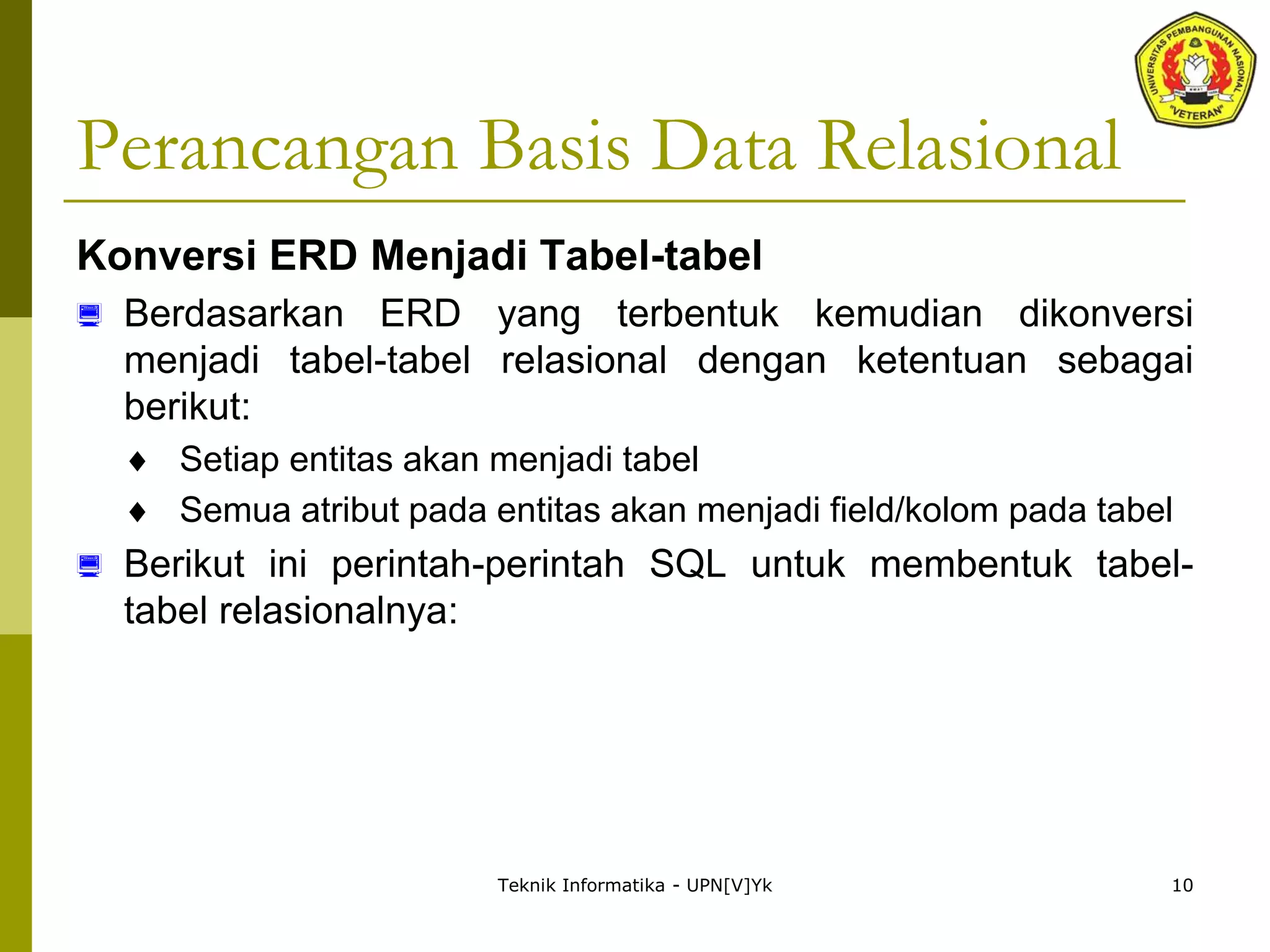 UNIVERSITAS PEMBANGUNAN NASIONAL "VETERAN"

Perancangan Basis Data Relasional

Konversi ERD Menjadi Tabel-tabel

Berdasarkan ERD yang terbentuk kemudian dikonversi menjadi tabel-tabel relasional dengan ketentuan sebagai berikut:

♦ Setiap entitas akan menjadi tabel

♦ Semua atribut pada entitas akan menjadi field/kolom pada tabel

Berikut ini perintah-perintah SQL untuk membentuk tabel-tabel relasionalnya:

Teknik Informatika - UPN[V]Yk

10